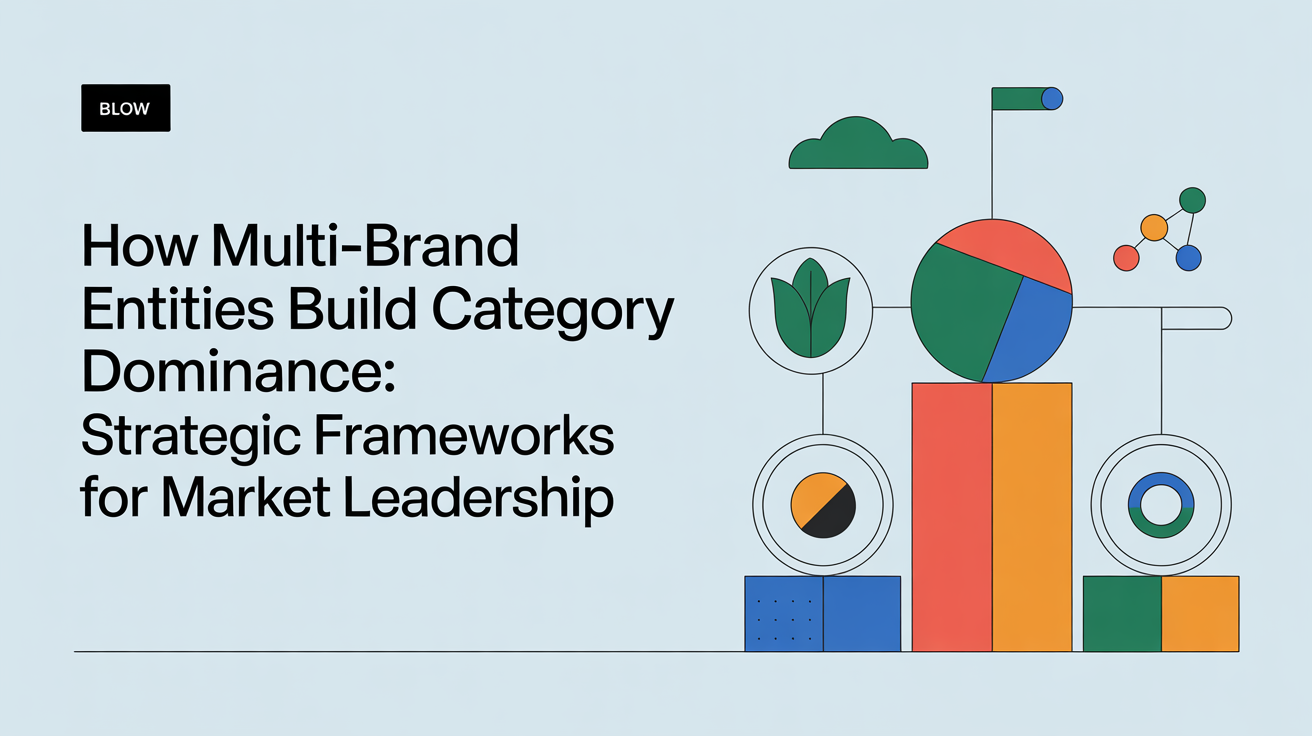 BLOW

How Multi-Brand Entities Build Category Dominance: Strategic Frameworks for Market Leadership